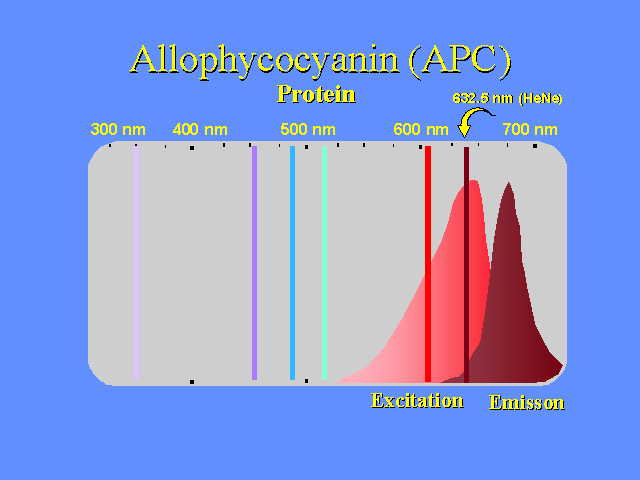 Allophycocyanin (APC)

Protein

632.5 nm (HeNe)

300 nm 400 nm 500 nm 600 nm 700 nm

Excitation Emisson